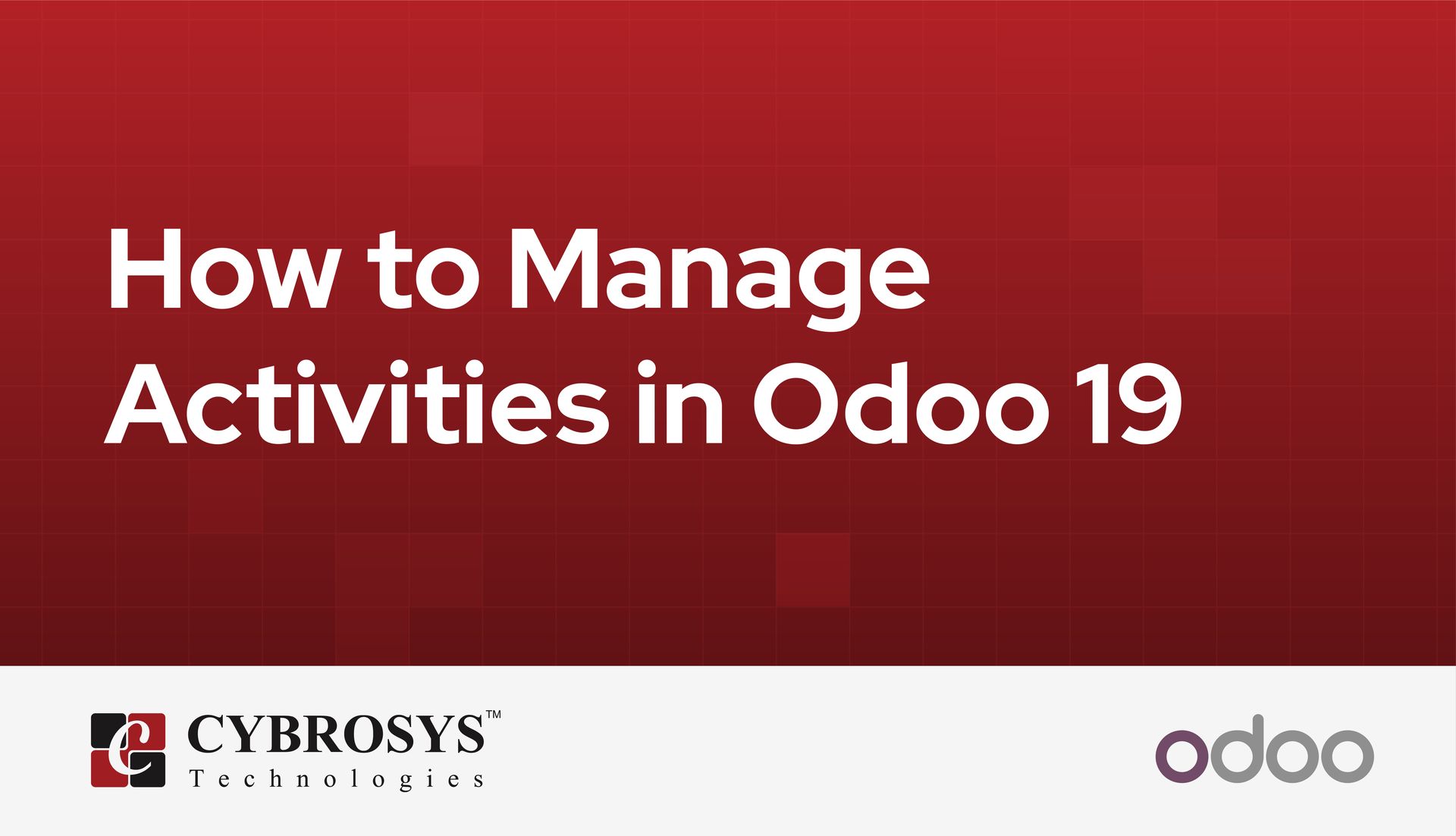 How to Manage Activities in Odoo 19

CYBROSYS™
Technologies

odoo